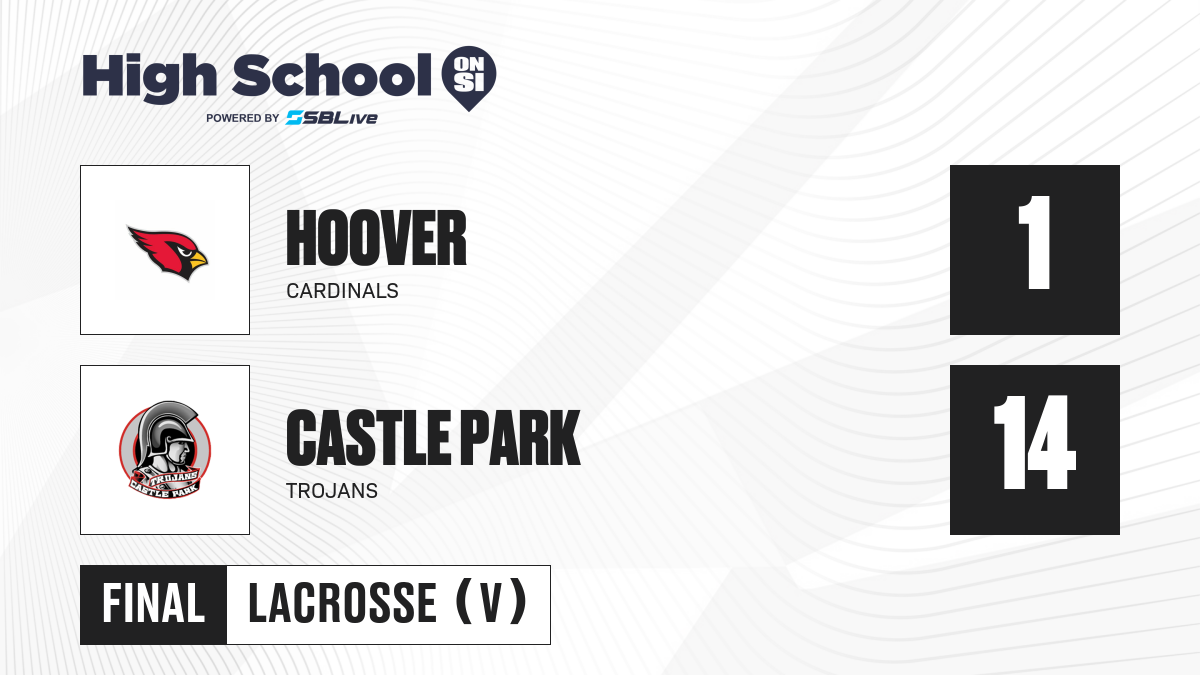 High School ON SI
POWERED BY SBLive

HOOVER
CARDINALS

1

TROJANS
CASTLE PARK

CASTLE PARK
TROJANS

14

FINAL
LACROSSE (V)